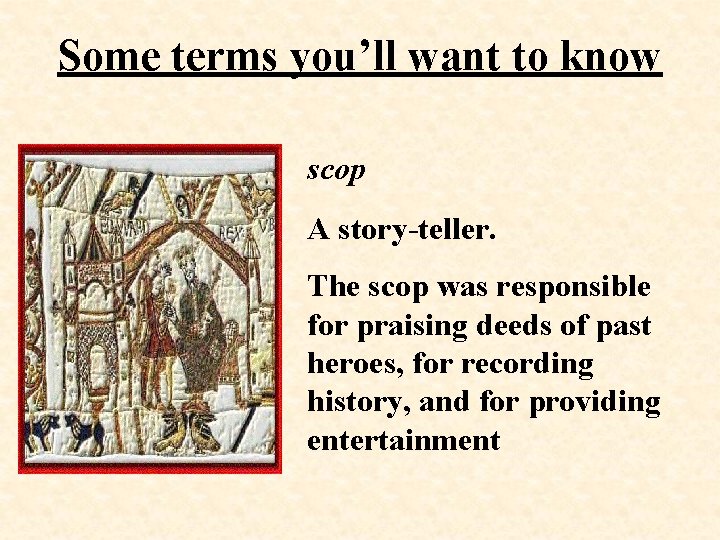 Some terms you'll want to know

EDWARD REX

scop

A story-teller.

The scop was responsible for praising deeds of past heroes, for recording history, and for providing entertainment